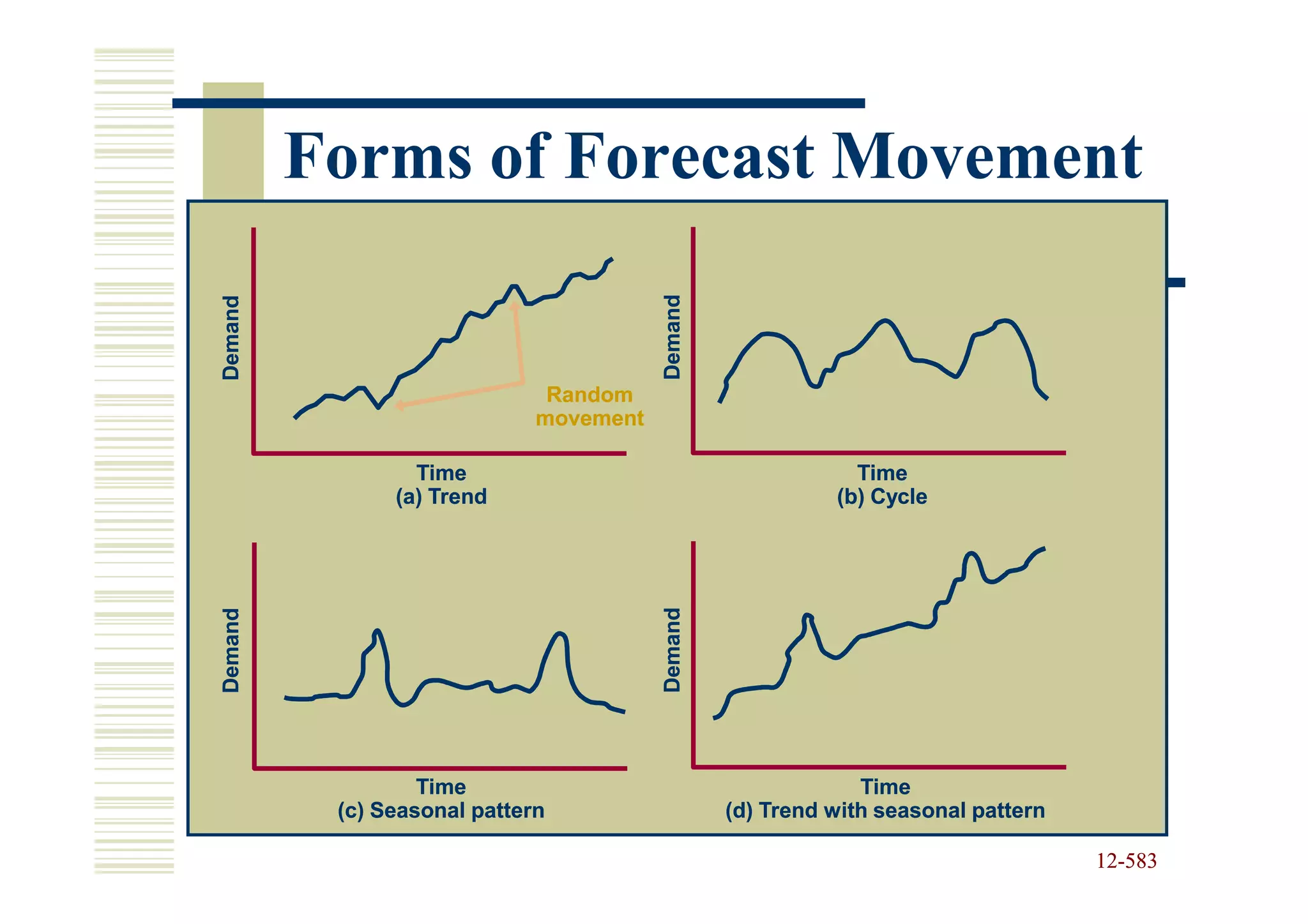 Forms of Forecast Movement

Demand

Random movement

Time
(a) Trend

Demand

Time
(b) Cycle

Demand

Time
(c) Seasonal pattern

Demand

Time
(d) Trend with seasonal pattern

12-583